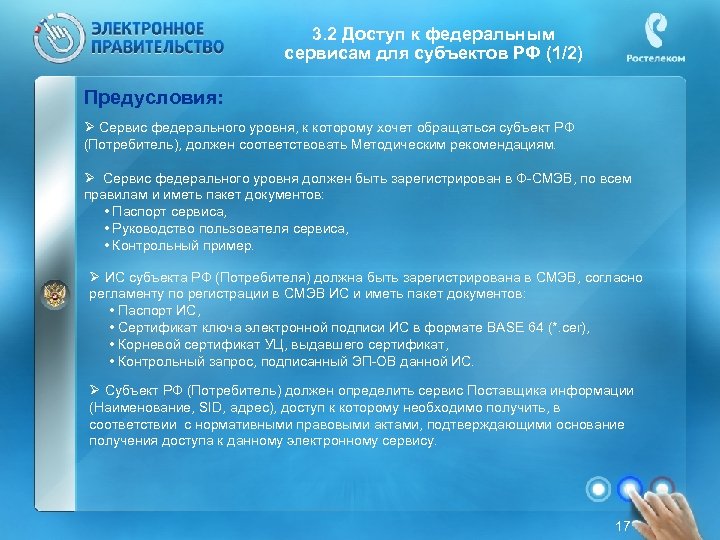 ЭЛЕКТРОННОЕ ПРАВИТЕЛЬСТВО

3.2 Доступ к федеральным сервисам для субъектов РФ (1/2)

Ростелеком

Предусловия:

➢ Сервис федерального уровня, к которому хочет обращаться субъект РФ (Потребитель), должен соответствовать Методическим рекомендациям.

➢ Сервис федерального уровня должен быть зарегистрирован в Ф-СМЭВ, по всем правилам и иметь пакет документов:
• Паспорт сервиса,
• Руководство пользователя сервиса,
• Контрольный пример.

➢ ИС субъекта РФ (Потребителя) должна быть зарегистрирована в СМЭВ, согласно регламенту по регистрации в СМЭВ ИС и иметь пакет документов:
• Паспорт ИС,
• Сертификат ключа электронной подписи ИС в формате BASE 64 (*.cer),
• Корневой сертификат УЦ, выдавшего сертификат,
• Контрольный запрос, подписанный ЭП-ОВ данной ИС.

➢ Субъект РФ (Потребитель) должен определить сервис Поставщика информации (Наименование, SID, адрес), доступ к которому необходимо получить, в соответствии с нормативными правовыми актами, подтверждающими основание получения доступа к данному электронному сервису.

17